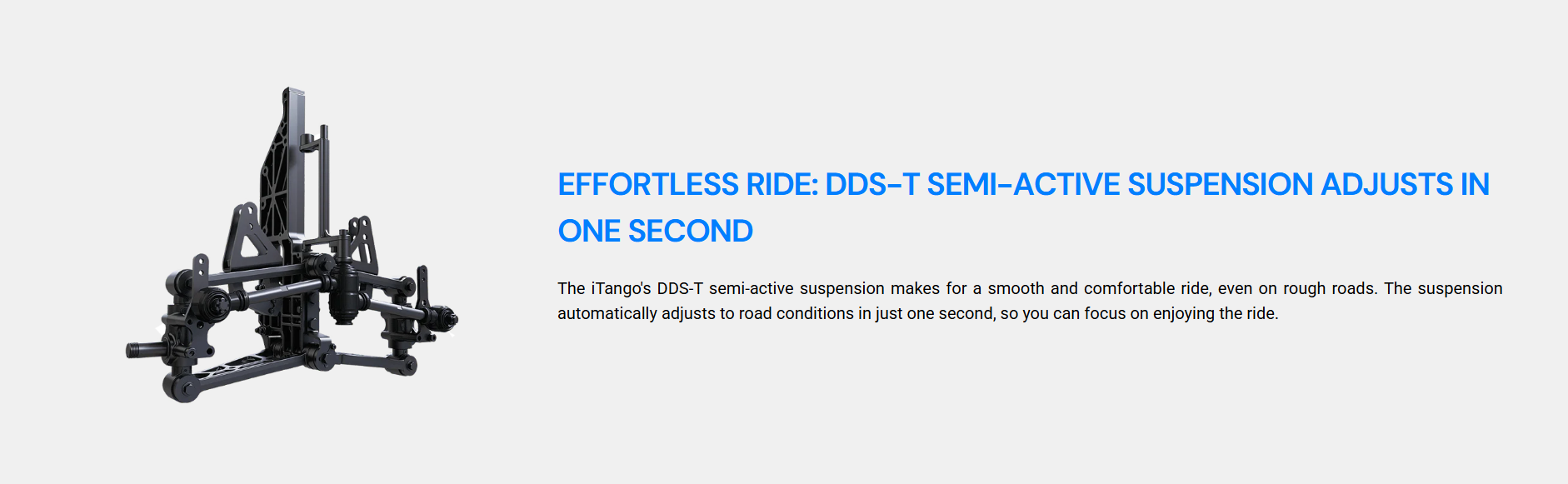 EFFORTLESS RIDE: DDS-T SEMI-ACTIVE SUSPENSION ADJUSTS IN ONE SECOND

The iTango's DDS-T semi-active suspension makes for a smooth and comfortable ride, even on rough roads. The suspension automatically adjusts to road conditions in just one second, so you can focus on enjoying the ride.